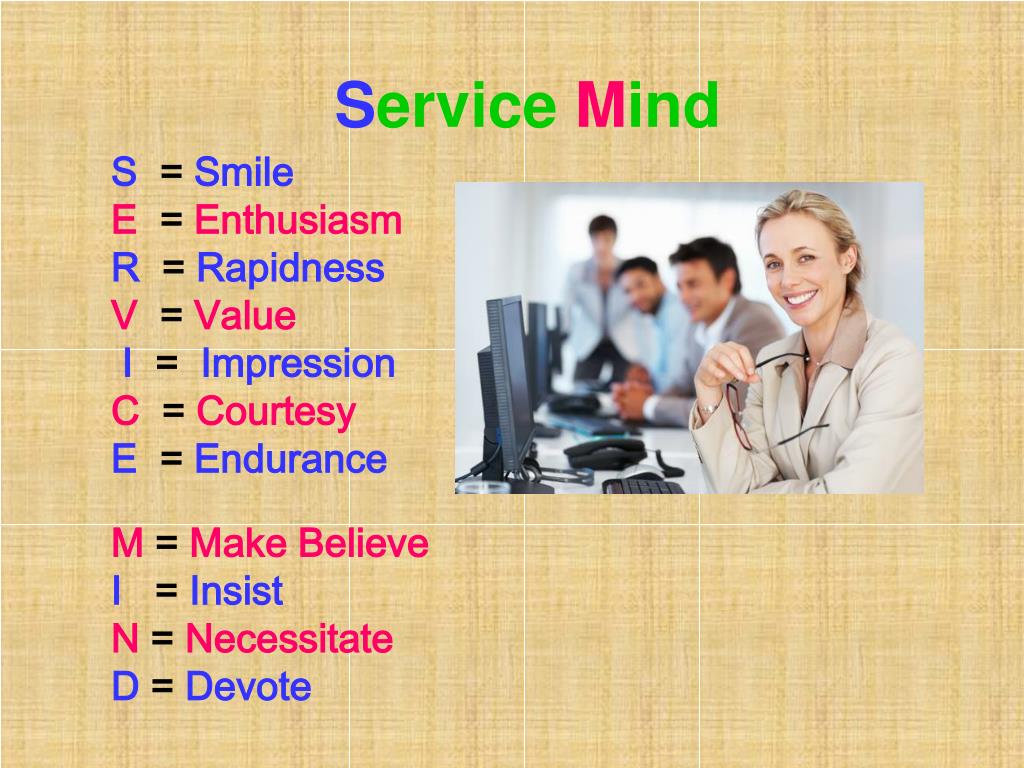 Service Mind

S = Smile
E = Enthusiasm
R = Rapidness
V = Value
I = Impression
C = Courtesy
E = Endurance

M = Make Believe
I = Insist
N = Necessitate
D = Devote